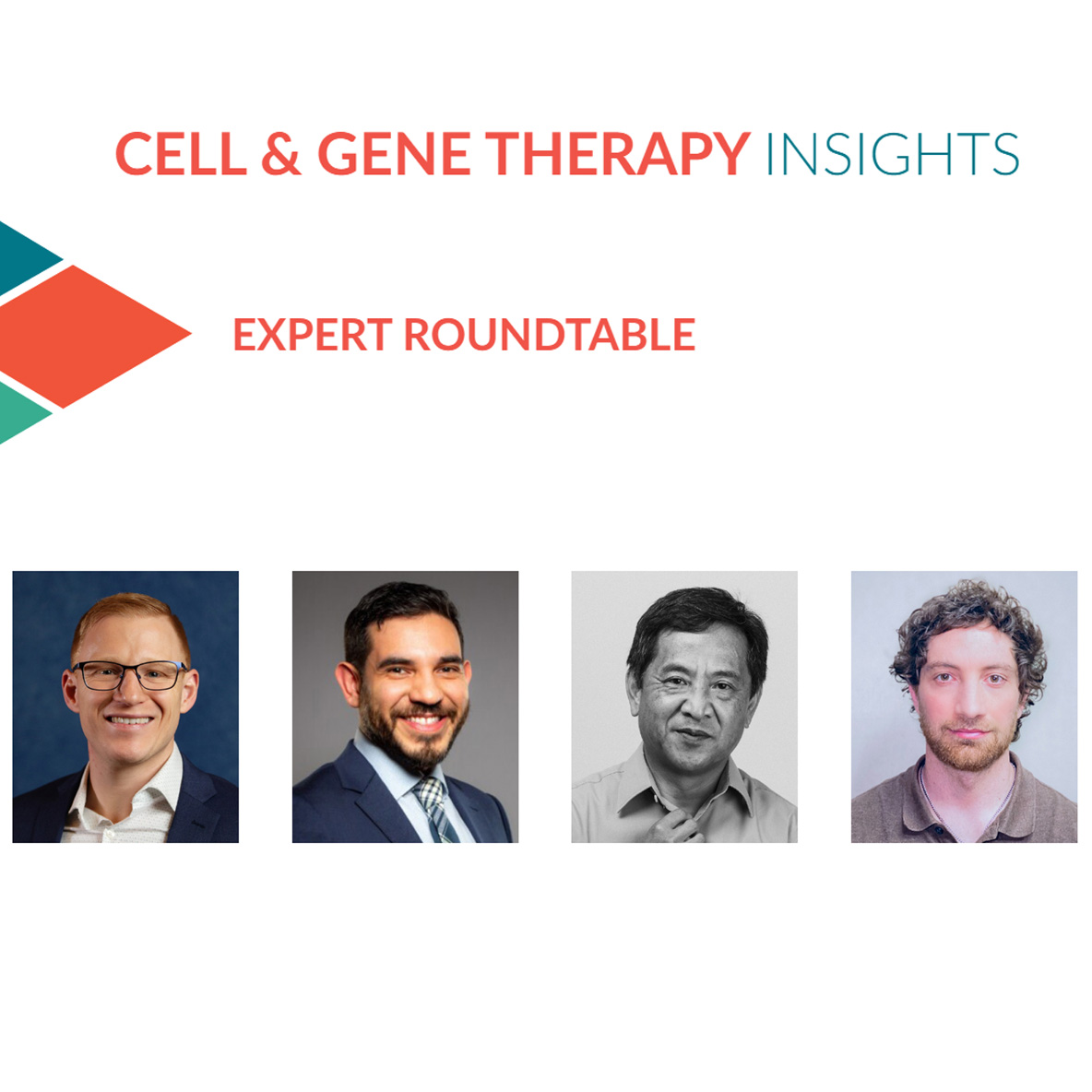 CELL & GENE THERAPY INSIGHTS

EXPERT ROUNDTABLE